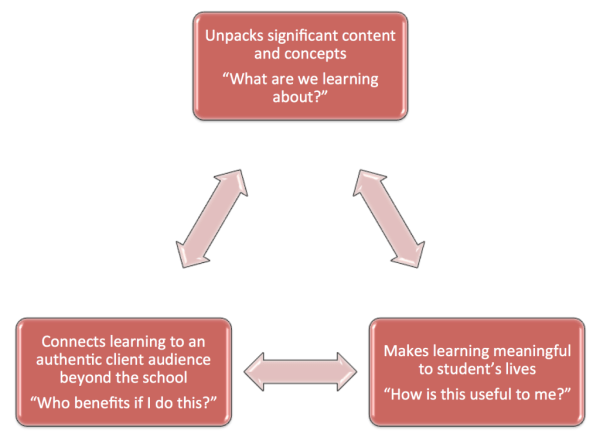 Unpacks significant content and concepts

“What are we learning about?”

Connects learning to an authentic client audience beyond the school

“Who benefits if I do this?”

Makes learning meaningful to student’s lives

“How is this useful to me?”